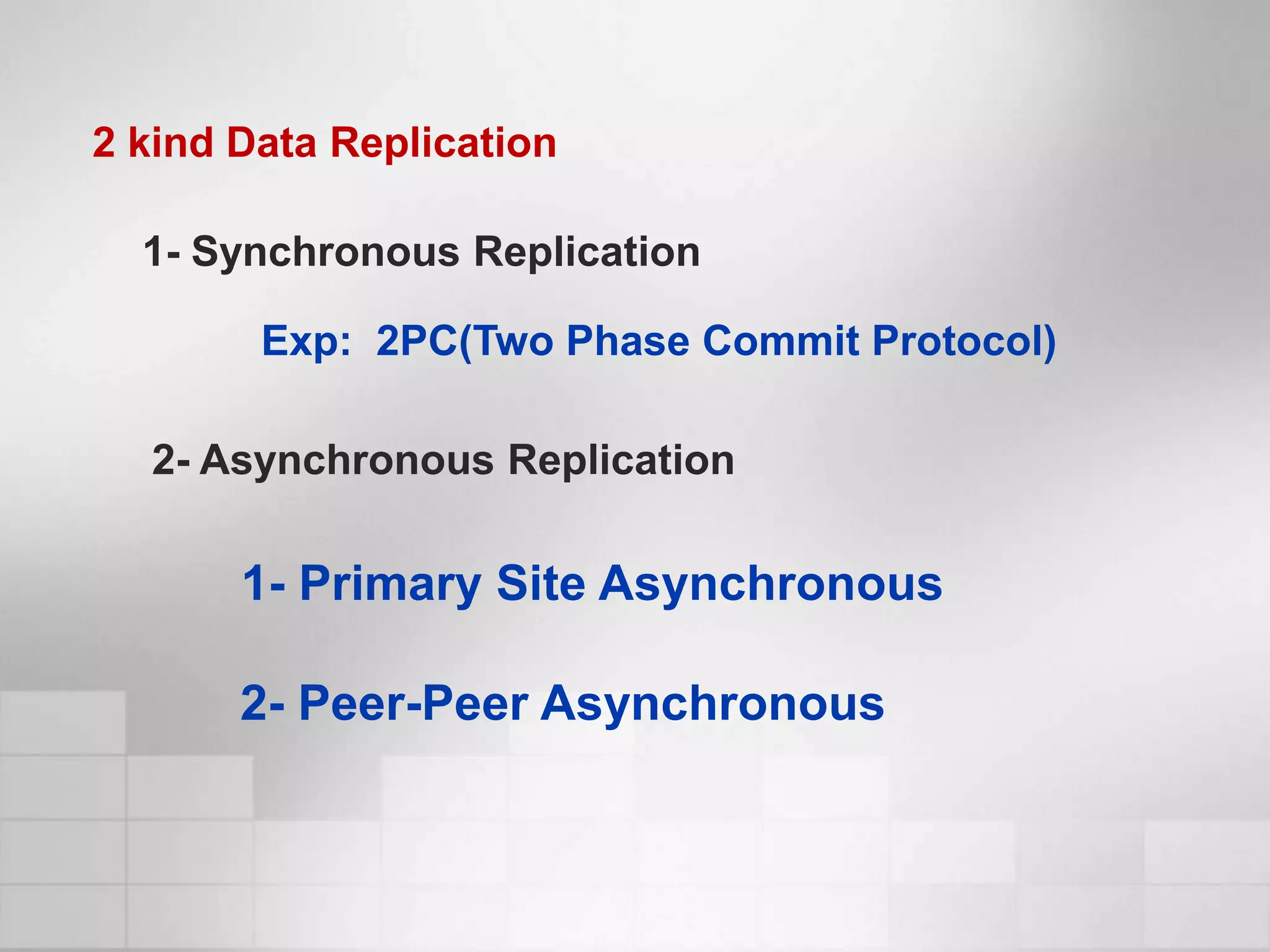 2 kind Data Replication

1- Synchronous Replication

Exp: 2PC(Two Phase Commit Protocol)

2- Asynchronous Replication

1- Primary Site Asynchronous

2- Peer-Peer Asynchronous